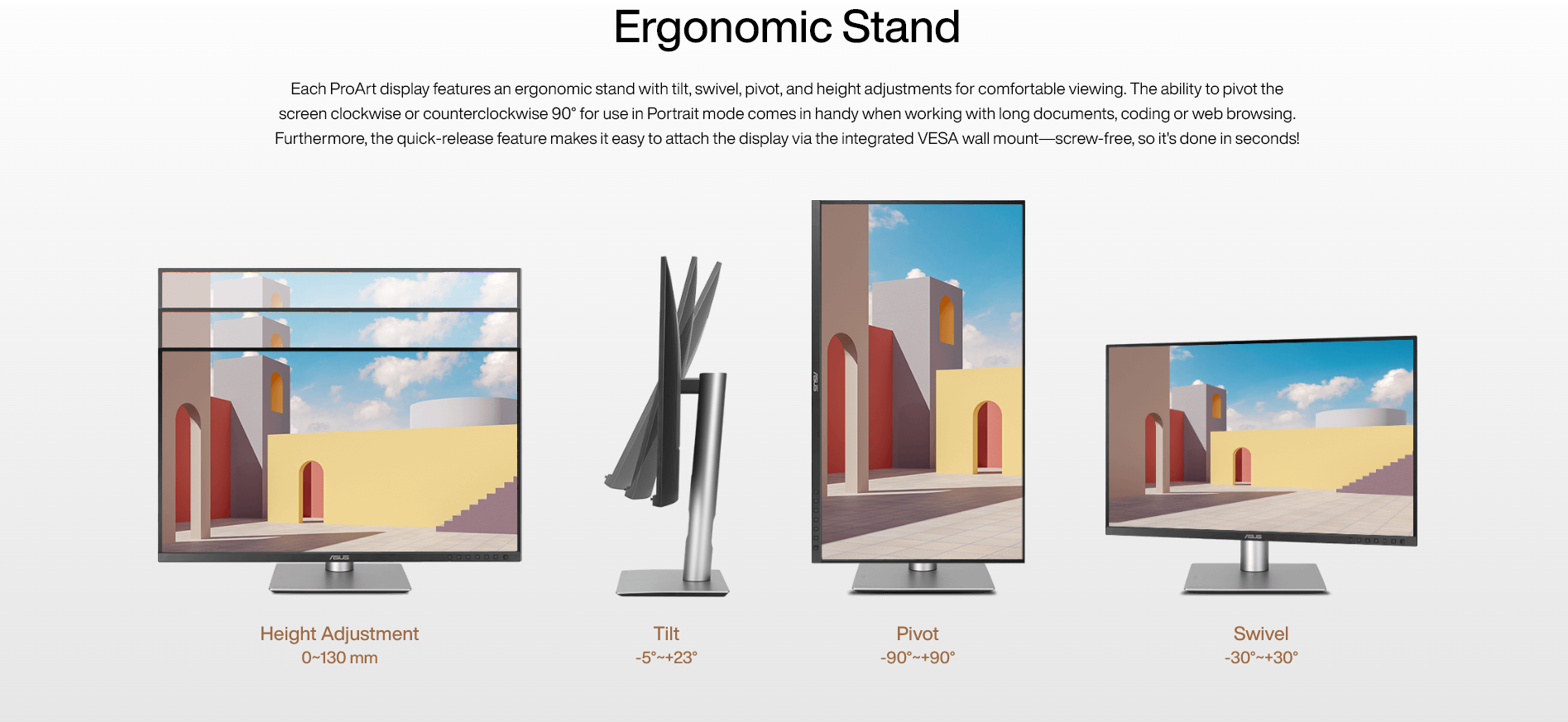 Ergonomic Stand

Each ProArt display features an ergonomic stand with tilt, swivel, pivot, and height adjustments for comfortable viewing. The ability to pivot the screen clockwise or counterclockwise 90° for use in Portrait mode comes in handy when working with long documents, coding or web browsing. Furthermore, the quick-release feature makes it easy to attach the display via the integrated VESA wall mount—screw-free, so it's done in seconds!

ASUS

ASUS

ASUS

Height Adjustment
0~130 mm

Tilt
-5°~+23°

Pivot
-90°~+90°

Swivel
-30°~+30°